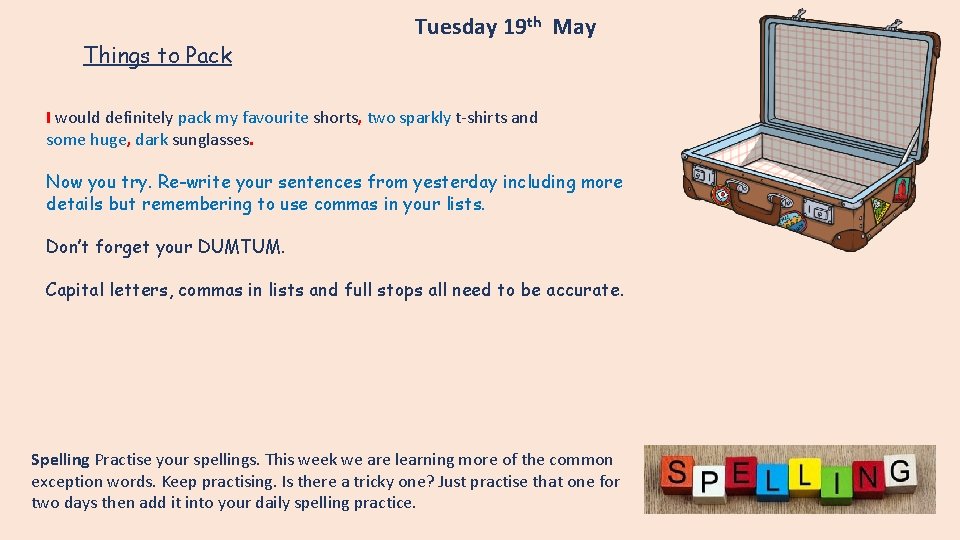 Tuesday 19th May

Things to Pack

I would definitely pack my favourite shorts, two sparkly t-shirts and some huge, dark sunglasses.

Now you try. Re-write your sentences from yesterday including more details but remembering to use commas in your lists.

Don't forget your DUMTUM.

Capital letters, commas in lists and full stops all need to be accurate.

Spelling Practise your spellings. This week we are learning more of the common exception words. Keep practising. Is there a tricky one? Just practise that one for two days then add it into your daily spelling practice.

SPELLING